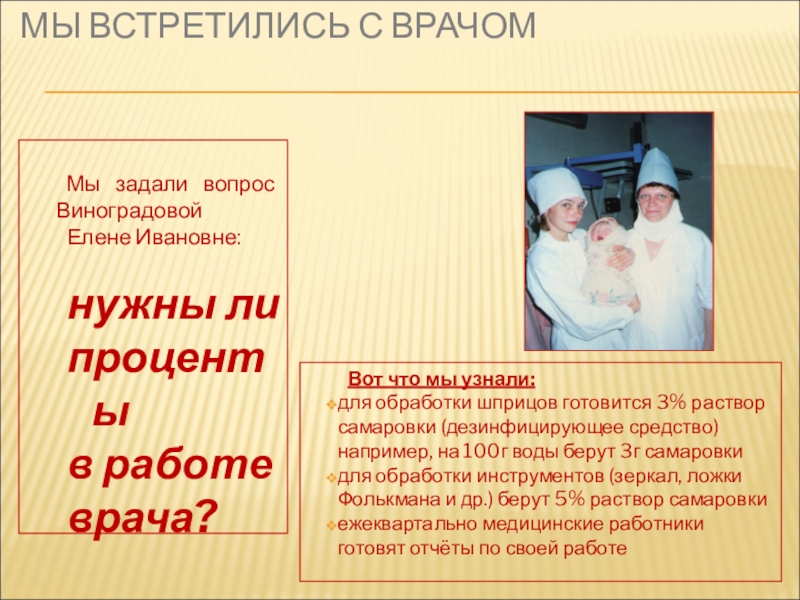 МЫ ВСТРЕТИЛИСЬ С ВРАЧОМ

Мы задали вопрос Виноградовой Елене Ивановне:

нужны ли процент ы в работе врача?

Вот что мы узнали:
для обработки шприцов готовится 3% раствор самаровки (дезинфицирующее средство) например, на 100г воды берут 3г самаровки
для обработки инструментов (зеркал, ложки Фолькмана и др.) берут 5% раствор самаровки
ежеквартально медицинские работники готовят отчёты по своей работе